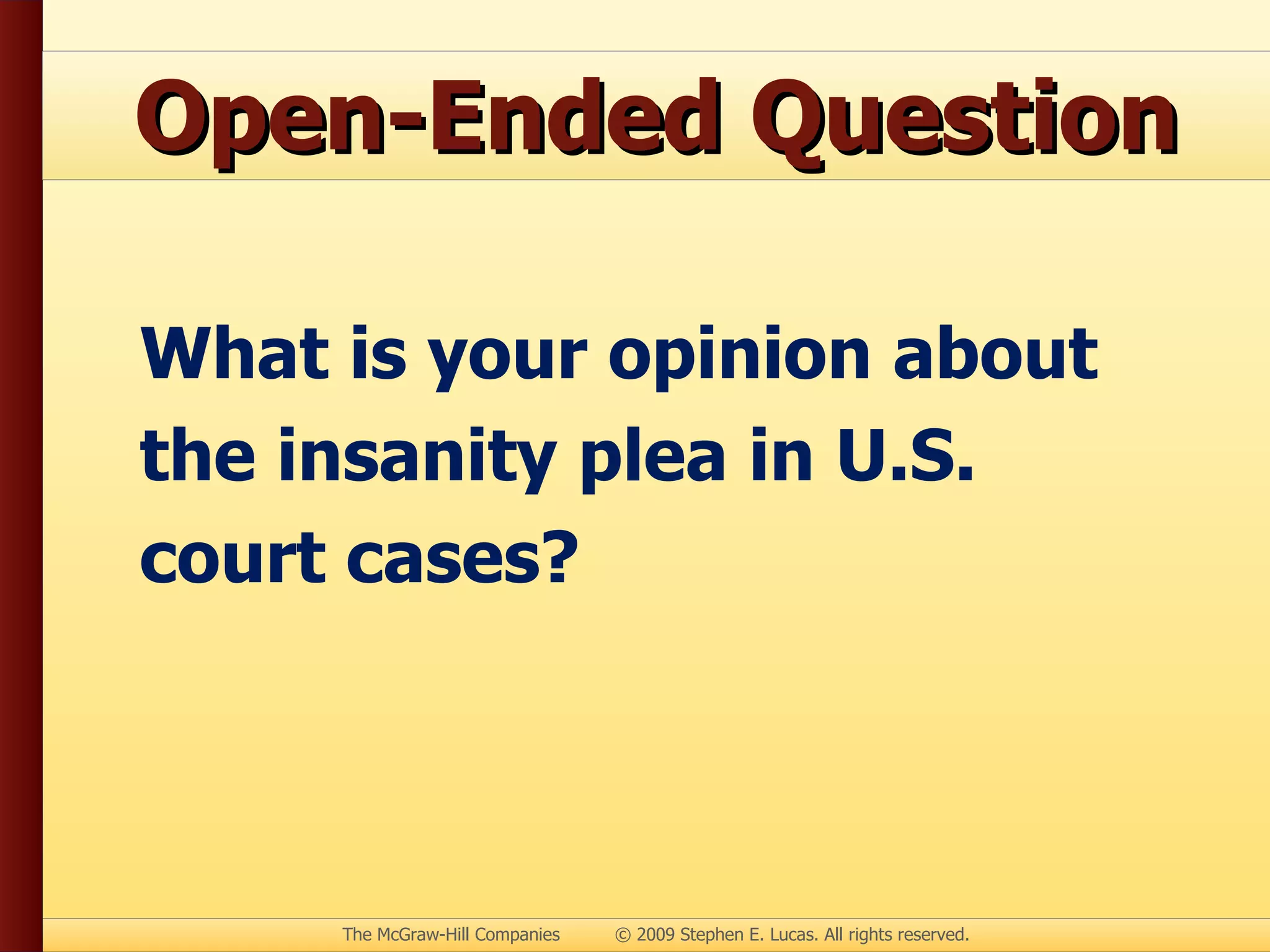 Open-Ended Question

What is your opinion about the insanity plea in U.S. court cases?

The McGraw-Hill Companies © 2009 Stephen E. Lucas. All rights reserved.